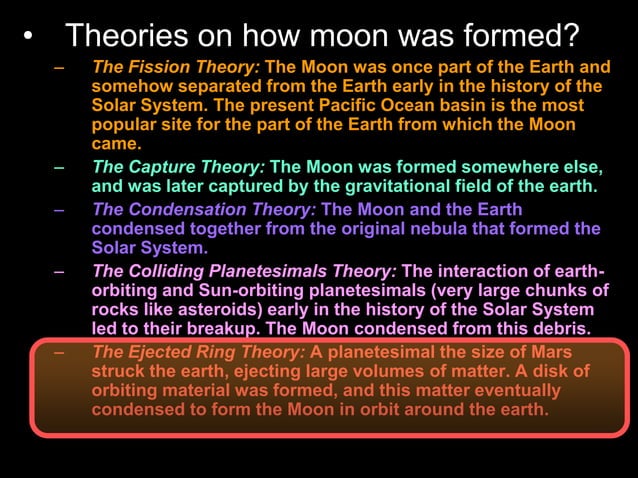 • Theories on how moon was formed?

– The Fission Theory: The Moon was once part of the Earth and somehow separated from the Earth early in the history of the Solar System. The present Pacific Ocean basin is the most popular site for the part of the Earth from which the Moon came.

– The Capture Theory: The Moon was formed somewhere else, and was later captured by the gravitational field of the earth.

– The Condensation Theory: The Moon and the Earth condensed together from the original nebula that formed the Solar System.

– The Colliding Planetesimals Theory: The interaction of earth-orbiting and Sun-orbiting planetesimals (very large chunks of rocks like asteroids) early in the history of the Solar System led to their breakup. The Moon condensed from this debris.

– The Ejected Ring Theory: A planetesimal the size of Mars struck the earth, ejecting large volumes of matter. A disk of orbiting material was formed, and this matter eventually condensed to form the Moon in orbit around the earth.